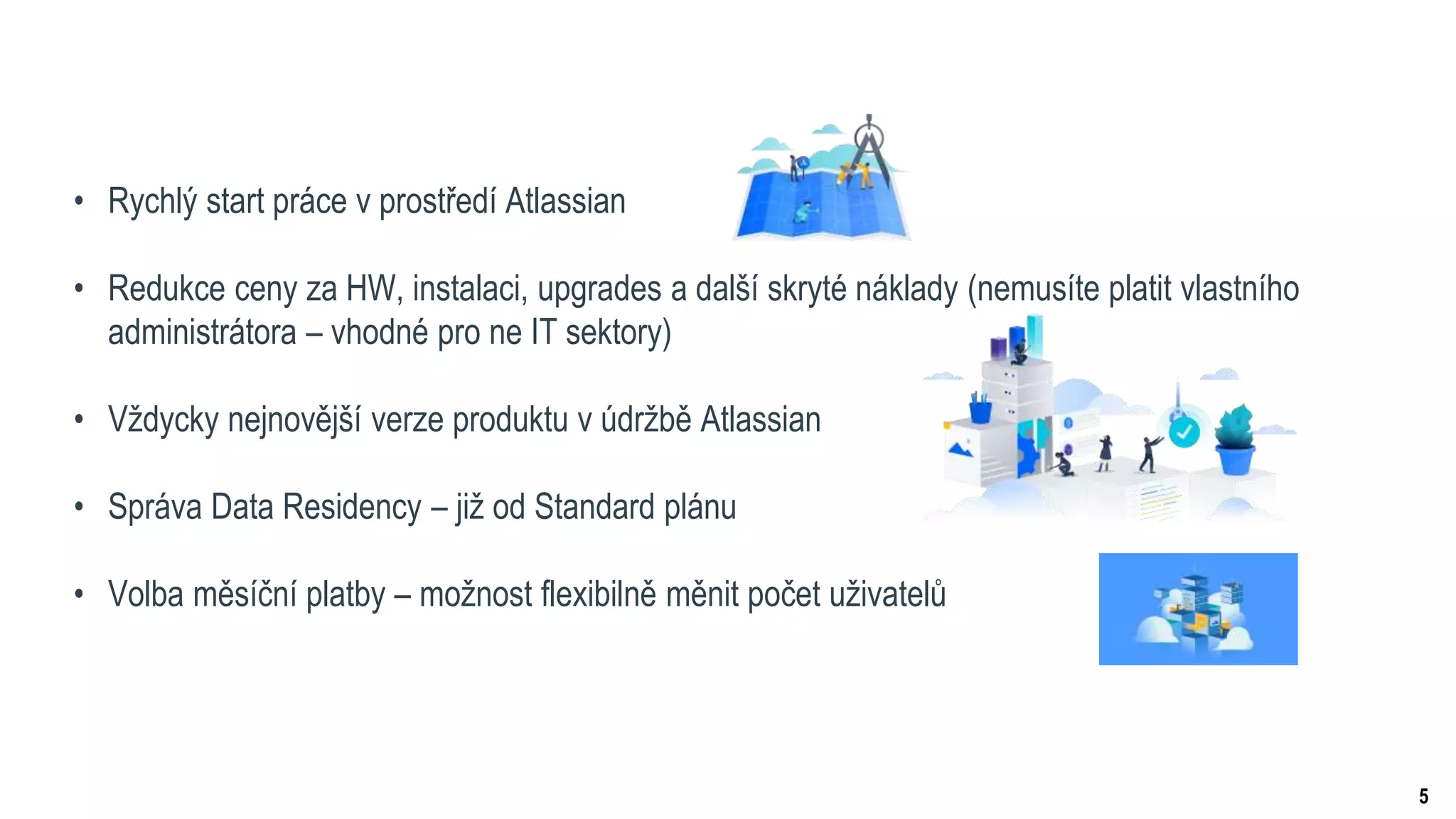 • Rychlý start práce v prostředí Atlassian

• Redukce ceny za HW, instalaci, upgrades a další skryté náklady (nemusíte platit vlastního administrátora – vhodné pro ne IT sektory)

• Vždycky nejnovější verze produktu v údržbě Atlassian

• Správa Data Residency – již od Standard plánu

• Volba měsíční platby – možnost flexibilně měnit počet uživatelů

5